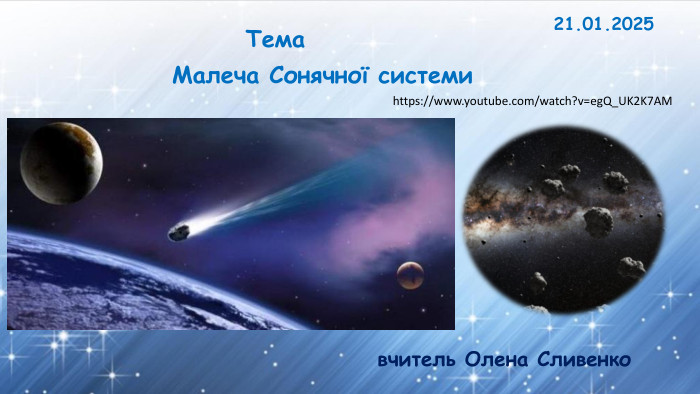 21.01.2025

Тема
Малеча Сонячної системи

https://www.youtube.com/watch?v=egQ_UK2K7AM

вчитель Олена Сливенко